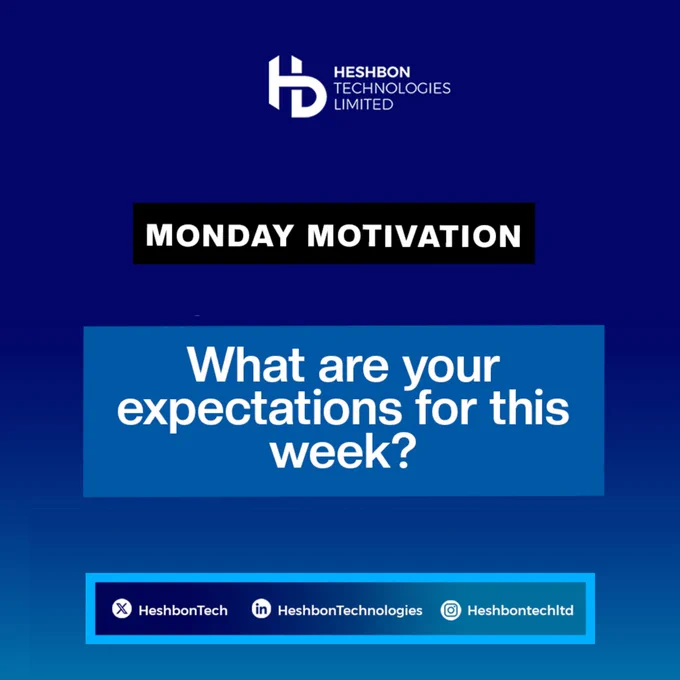 HESHBON
TECHNOLOGIES
LIMITED

MONDAY MOTIVATION

What are your expectations for this week?

HeshbonTech HeshbonTechnologies Heshbontechltd